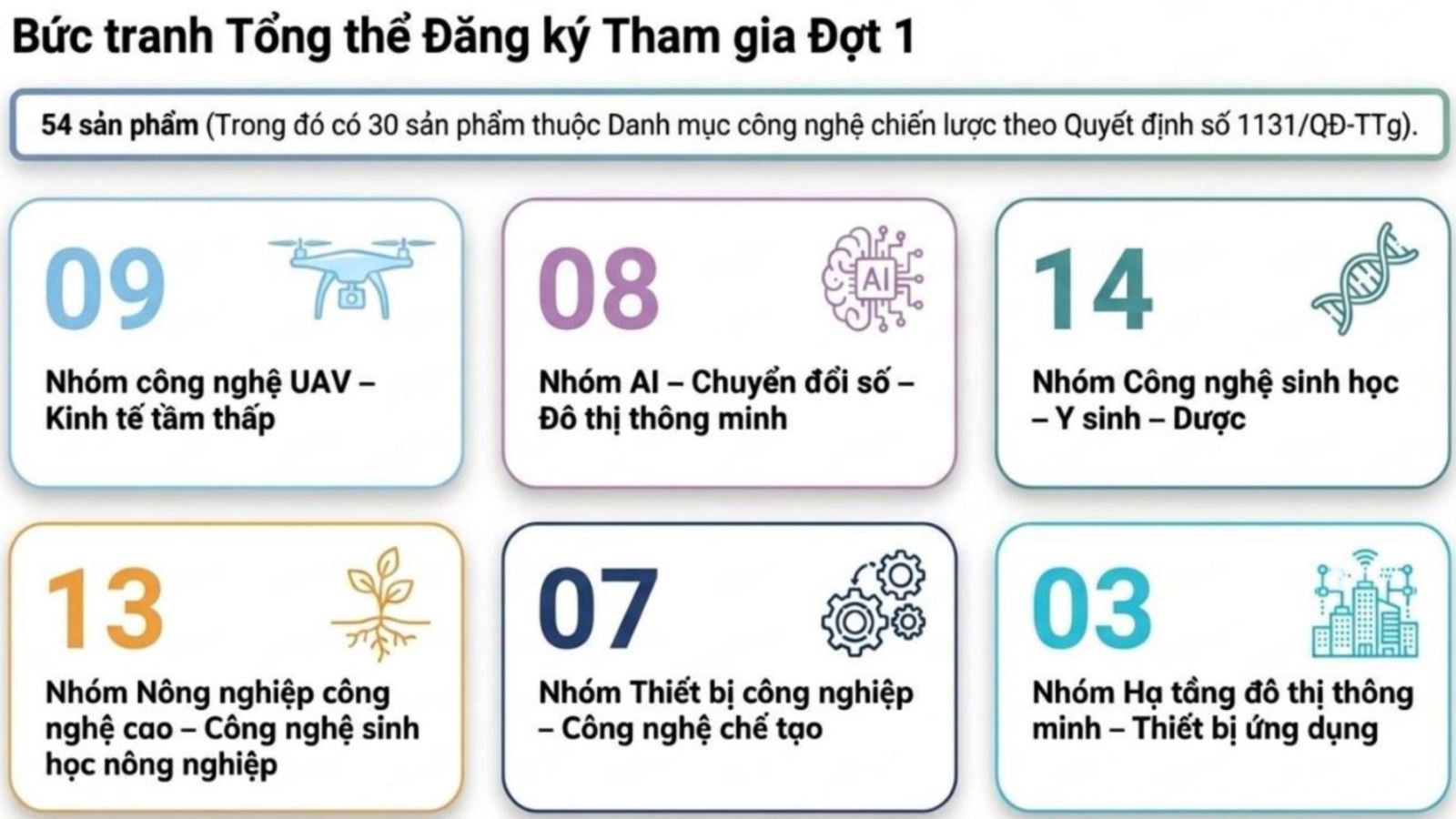 Bức tranh Tổng thể Đăng ký Tham gia Đợt 1

54 sản phẩm (Trong đó có 30 sản phẩm thuộc Danh mục công nghệ chiến lược theo Quyết định số 1131/QĐ-TTg).

09

Nhóm công nghệ UAV – Kinh tế tầm thấp

08

AI

Nhóm AI – Chuyển đổi số – Đô thị thông minh

14

Nhóm Công nghệ sinh học – Y sinh – Dược

13

Nhóm Nông nghiệp công nghệ cao – Công nghệ sinh học nông nghiệp

07

Nhóm Thiết bị công nghiệp – Công nghệ chế tạo

03

Nhóm Hạ tầng đô thị thông minh – Thiết bị ứng dụng